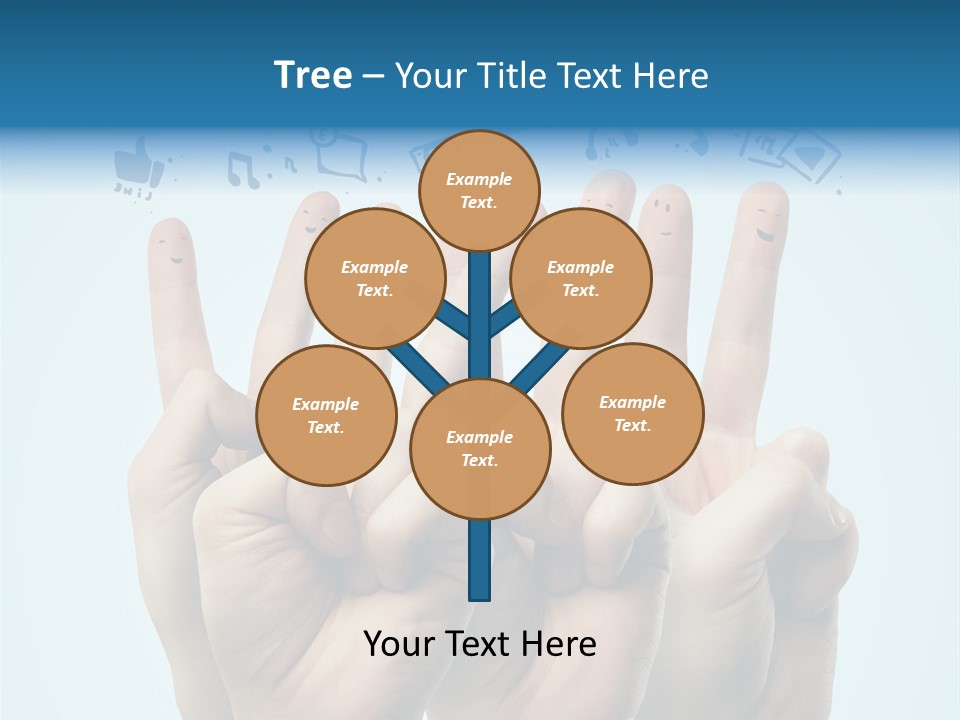 Tree – Your Title Text Here

Example Text.

Example Text.

Example Text.

Example Text.

Example Text.

Example Text.

Your Text Here